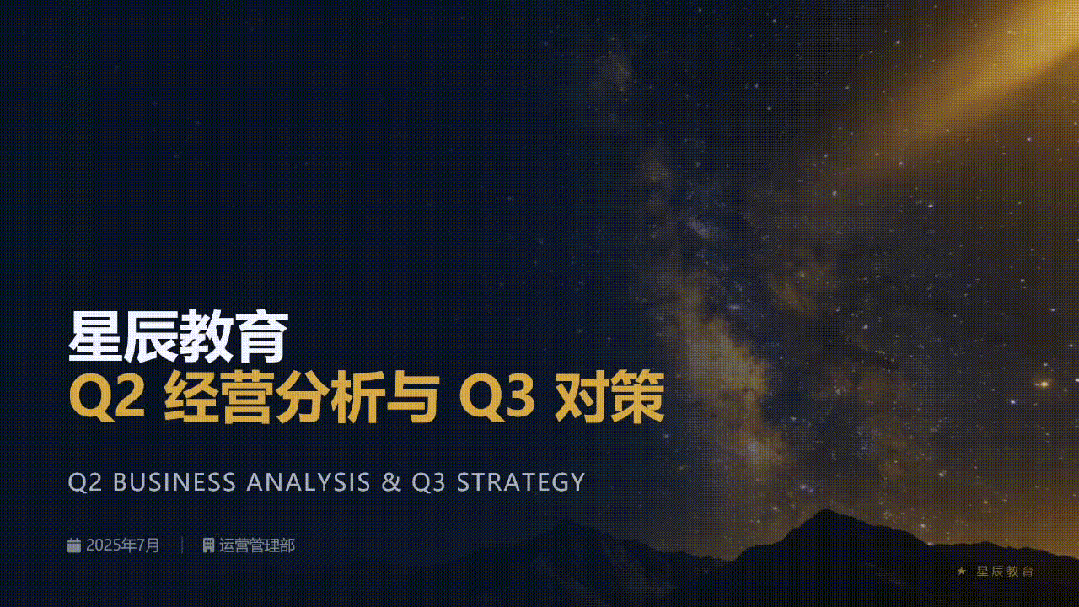 星辰教育
Q2 经营分析与 Q3 对策

Q2 BUSINESS ANALYSIS & Q3 STRATEGY

2025年7月 | 运营管理部

★ 星辰教育